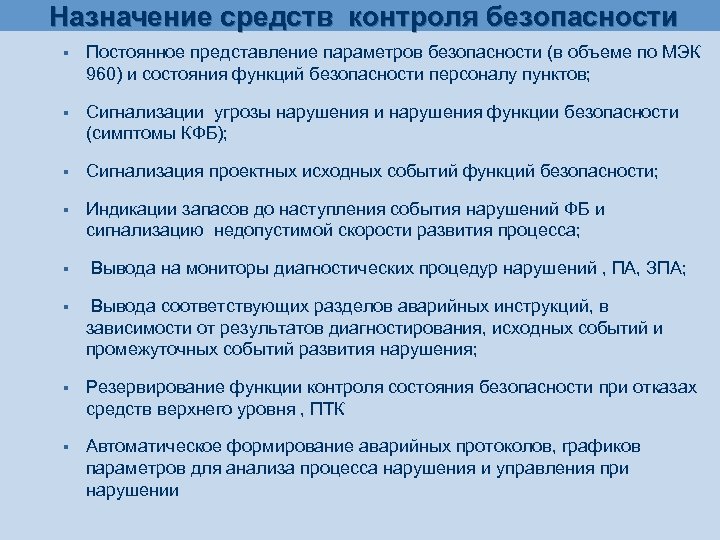 Назначение средств контроля безопасности

▪ Постоянное представление параметров безопасности (в объеме по МЭК 960) и состояния функций безопасности персоналу пунктов;

▪ Сигнализации угрозы нарушения и нарушения функции безопасности (симптомы КФБ);

▪ Сигнализация проектных исходных событий функций безопасности;

▪ Индикации запасов до наступления события нарушений ФБ и сигнализацию недопустимой скорости развития процесса;

▪ Вывода на мониторы диагностических процедур нарушений , ПА, ЗПА;

▪ Вывода соответствующих разделов аварийных инструкций, в зависимости от результатов диагностирования, исходных событий и промежуточных событий развития нарушения;

▪ Резервирование функции контроля состояния безопасности при отказах средств верхнего уровня , ПТК

▪ Автоматическое формирование аварийных протоколов, графиков параметров для анализа процесса нарушения и управления при нарушении